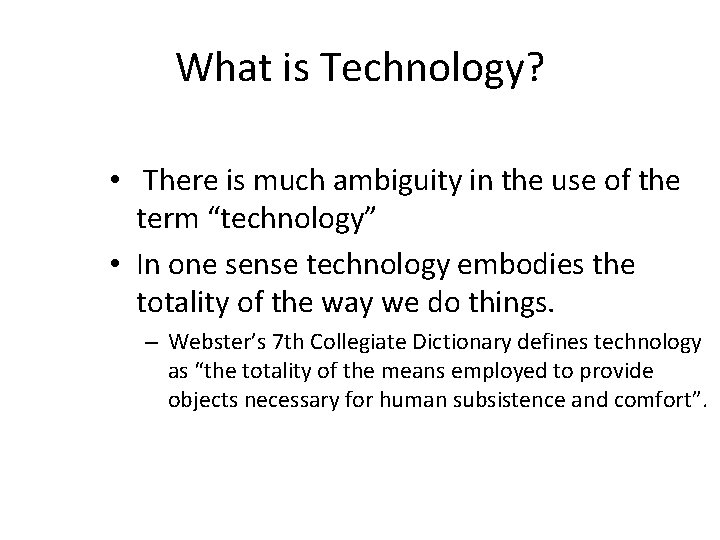 What is Technology?

• There is much ambiguity in the use of the term “technology”

• In one sense technology embodies the totality of the way we do things.

– Webster’s 7th Collegiate Dictionary defines technology as “the totality of the means employed to provide objects necessary for human subsistence and comfort”.